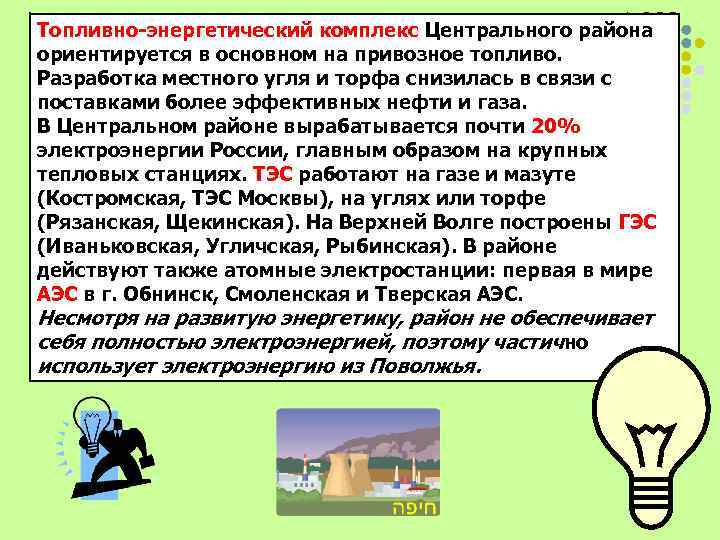 Топливно-энергетический комплекс Центрального района ориентируется в основном на привозное топливо. Разработка местного угля и торфа снизилась в связи с поставками более эффективных нефти и газа.
В Центральном районе вырабатывается почти 20% электроэнергии России, главным образом на крупных тепловых станциях. ТЭС работают на газе и мазуте (Костромская, ТЭС Москвы), на углях или торфе (Рязанская, Щекинская). На Верхней Волге построены ГЭС (Иваньковская, Угличская, Рыбинская). В районе действуют также атомные электростанции: первая в мире АЭС в г. Обнинск, Смоленская и Тверская АЭС.
Несмотря на развитую энергетику, район не обеспечивает себя полностью электроэнергией, поэтому частично использует электроэнергию из Поволжья.

חיפה